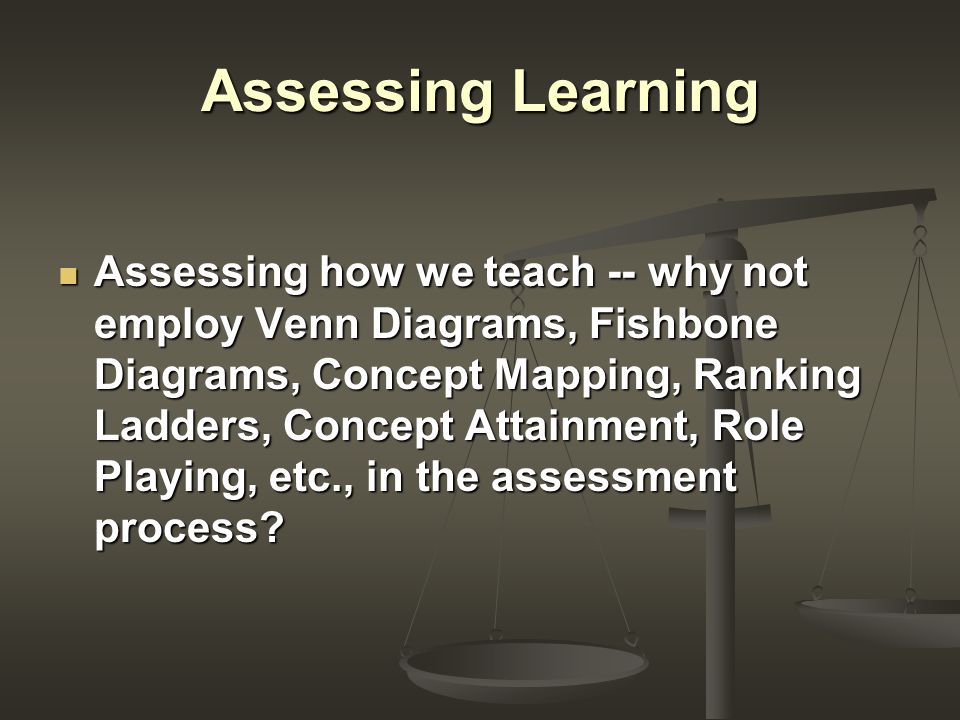 Assessing Learning

Assessing how we teach -- why not employ Venn Diagrams, Fishbone Diagrams, Concept Mapping, Ranking Ladders, Concept Attainment, Role Playing, etc., in the assessment process?